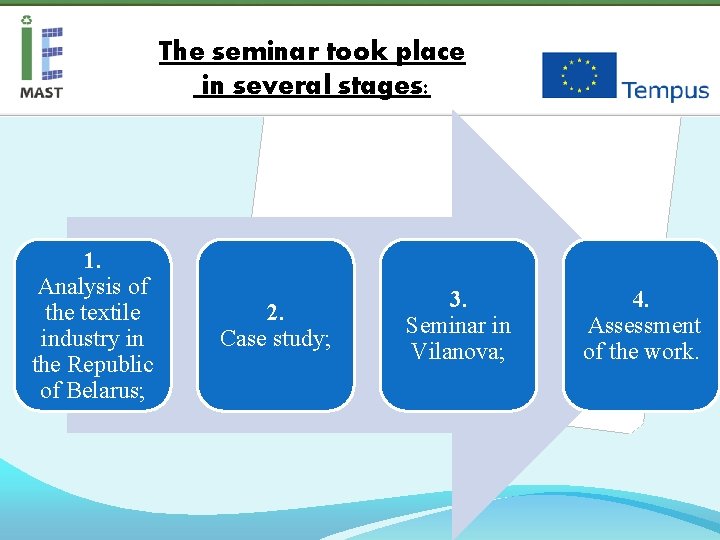 IE MAST

The seminar took place in several stages:

Tempus

1.
Analysis of the textile industry in the Republic of Belarus;

2.
Case study;

3.
Seminar in Vilanova;

4.
Assessment of the work.